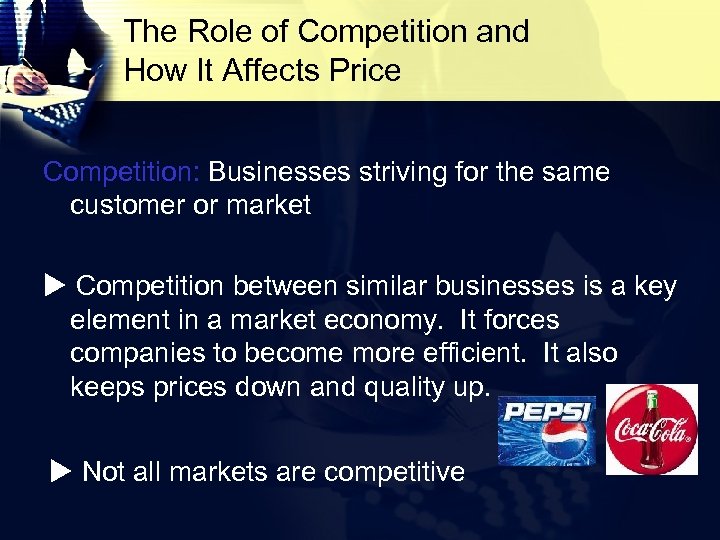 The Role of Competition and How It Affects Price

Competition: Businesses striving for the same customer or market

▶ Competition between similar businesses is a key element in a market economy. It forces companies to become more efficient. It also keeps prices down and quality up.

PEPSI

Coca-Cola

▶ Not all markets are competitive